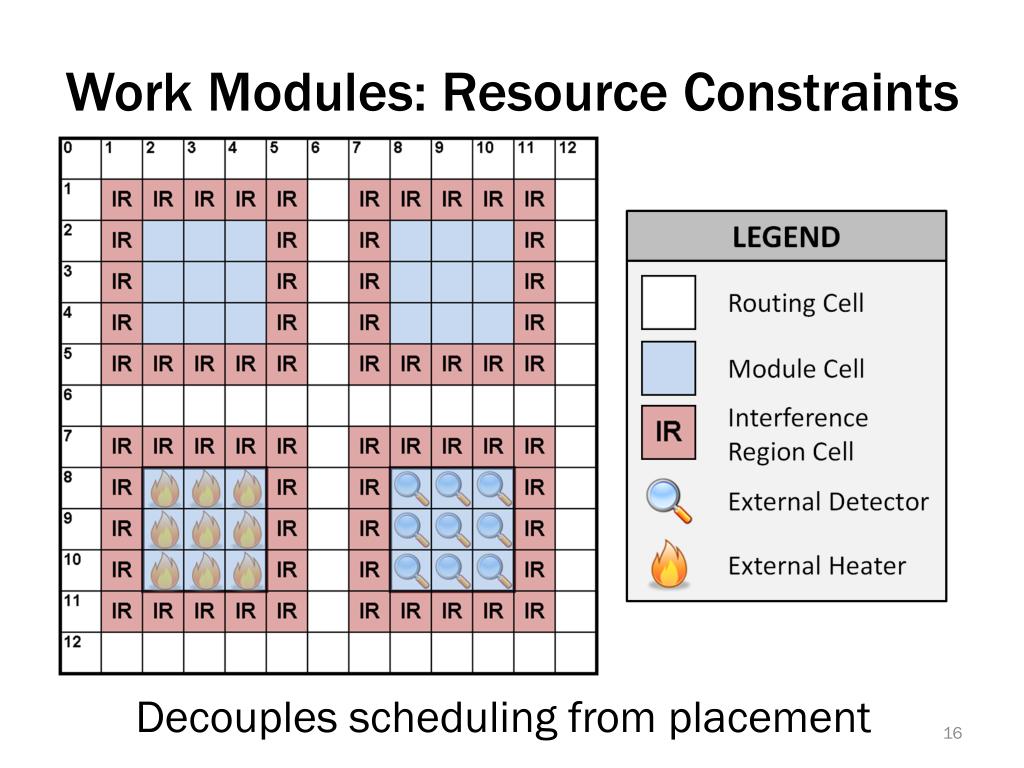 Work Modules: Resource Constraints

| 0 | 1 | 2 | 3 | 4 | 5 | 6 | 7 | 8 | 9 | 10 | 11 | 12 |
|---|---|---|---|---|---|---|---|---|---|---|---|---|
| 1 | IR | IR | IR | IR | IR | | IR | IR | IR | IR | IR | |
| 2 | IR | | | | IR | | IR | | | | IR | |
| 3 | IR | | | | IR | | IR | | | | IR | |
| 4 | IR | | | | IR | | IR | | | | IR | |
| 5 | IR | IR | IR | IR | IR | | IR | IR | IR | IR | IR | |
| 6 | | | | | | | | | | | | |
| 7 | IR | IR | IR | IR | IR | | IR | IR | IR | IR | IR | |
| 8 | IR | | | | IR | | IR | | | | IR | |
| 9 | IR | | | | IR | | IR | | | | IR | |
| 10 | IR | | | | IR | | IR | | | | IR | |
| 11 | IR | IR | IR | IR | IR | | IR | IR | IR | IR | IR | |
| 12 | | | | | | | | | | | | |

LEGEND
Routing Cell
Module Cell
IR Interference Region Cell
External Detector
External Heater

Decouples scheduling from placement

16